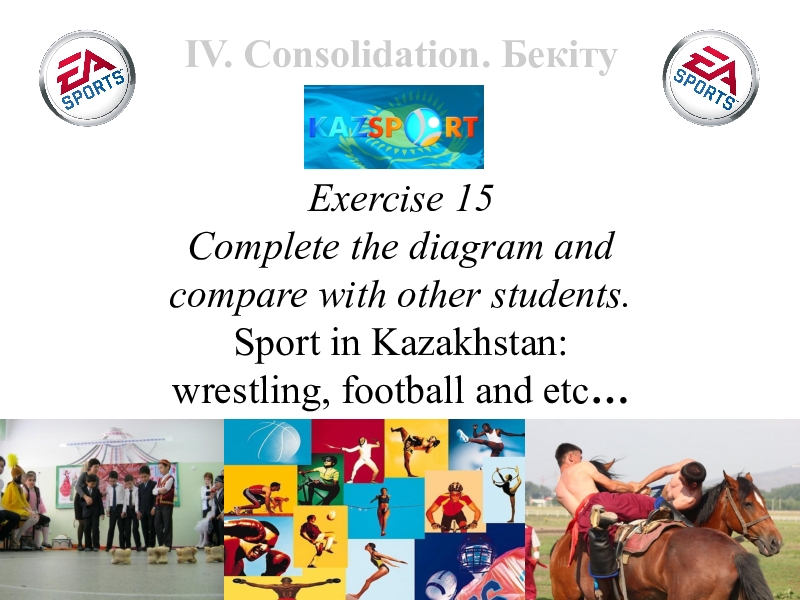 EA SPORTS

IV. Consolidation. Бекіту

EA SPORTS

KAZSPORT

Exercise 15
Complete the diagram and compare with other students.
Sport in Kazakhstan: wrestling, football and etc...